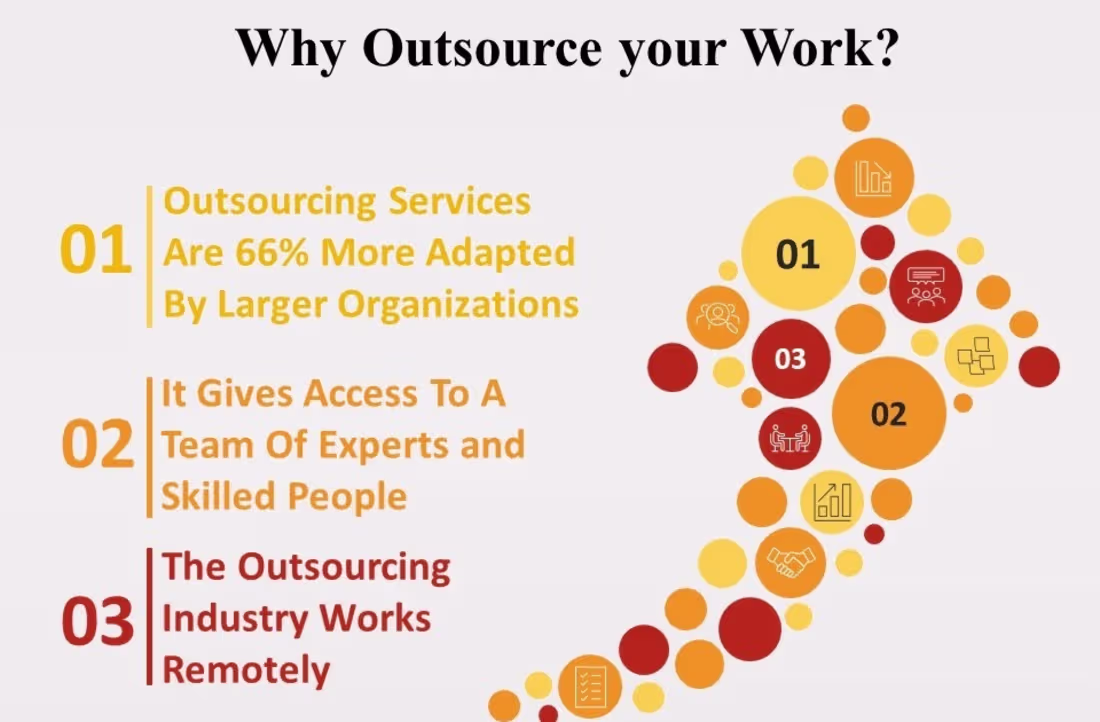 Why Outsource your Work?

01 Outsourcing Services Are 66% More Adapted By Larger Organizations

02 It Gives Access To A Team Of Experts and Skilled People

03 The Outsourcing Industry Works Remotely

01

03

02